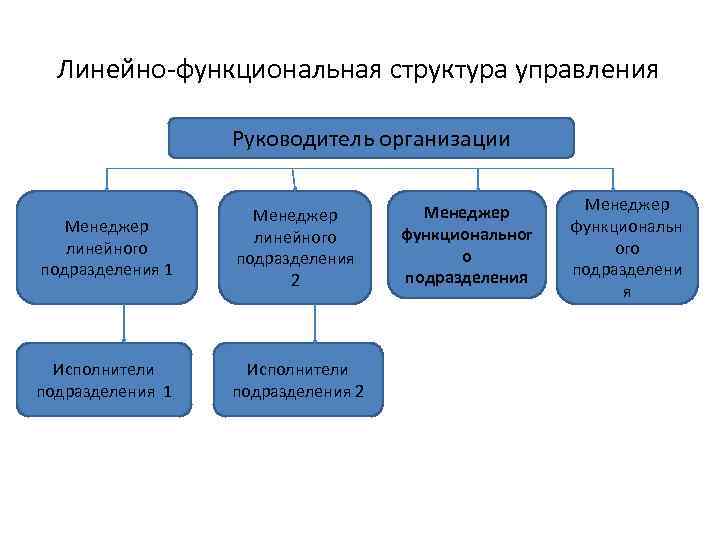 Линейно-функциональная структура управления

Руководитель организации

Менеджер линейного подразделения 1

Менеджер линейного подразделения 2

Менеджер функционального подразделения

Менеджер функционального подразделения

Исполнители подразделения 1

Исполнители подразделения 2